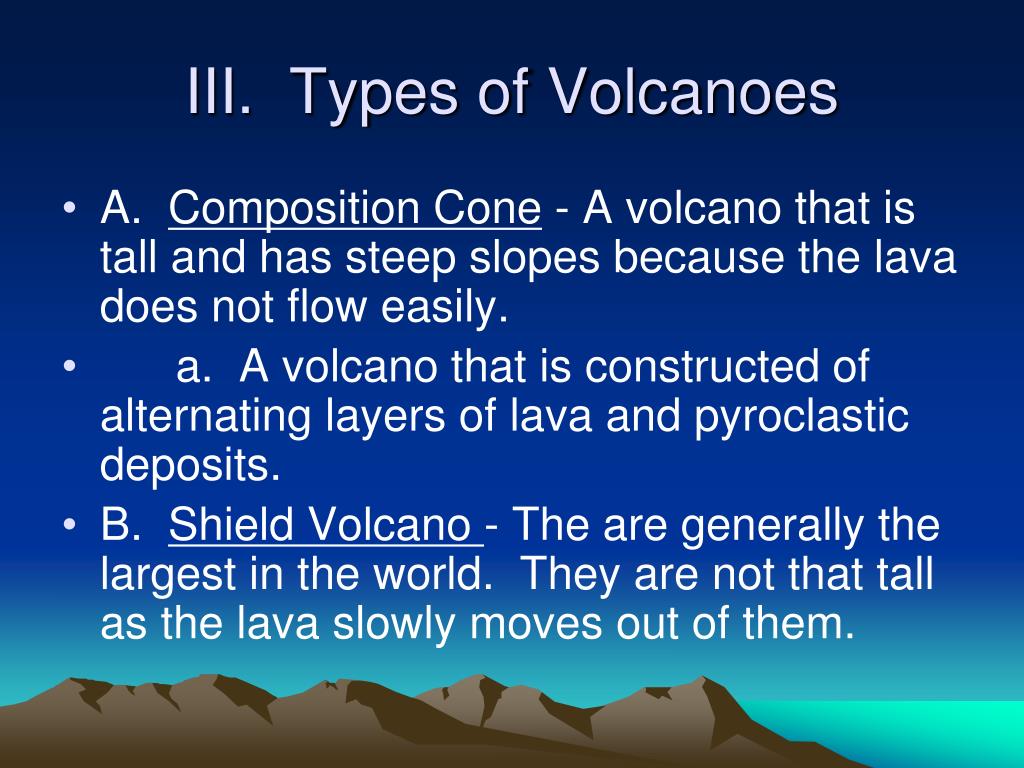 III. Types of Volcanoes

• A. Composition Cone - A volcano that is tall and has steep slopes because the lava does not flow easily.

• a. A volcano that is constructed of alternating layers of lava and pyroclastic deposits.

• B. Shield Volcano - The are generally the largest in the world. They are not that tall as the lava slowly moves out of them.